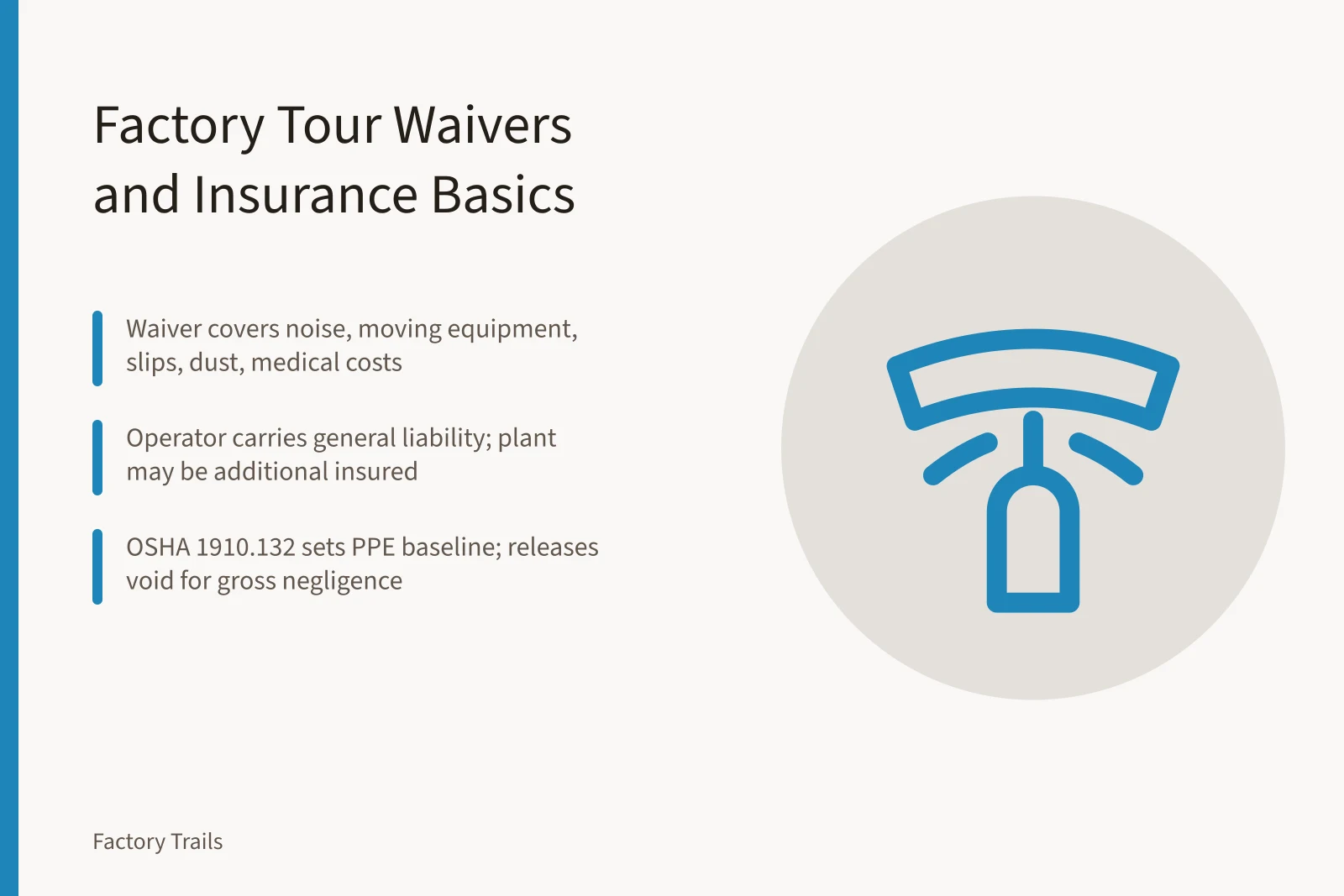 Factory Tour Waivers and Insurance Basics

Waiver covers noise, moving equipment, slips, dust, medical costs

Operator carries general liability; plant may be additional insured

OSHA 1910.132 sets PPE baseline; releases void for gross negligence

Factory Trails